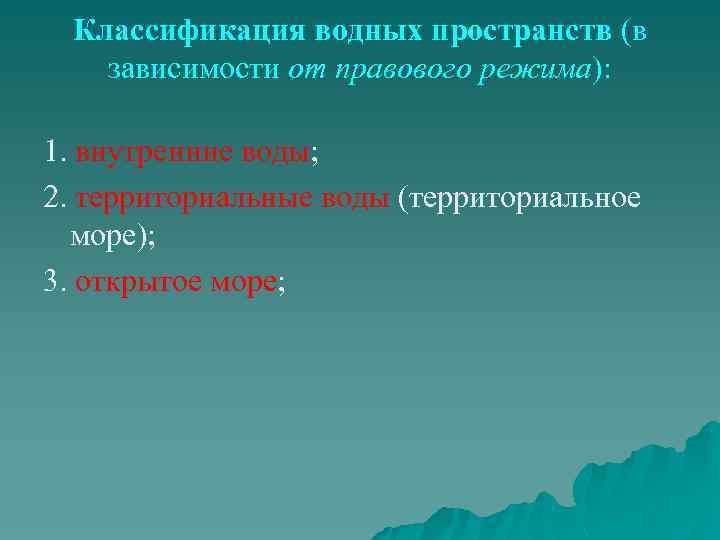 Классификация водных пространств (в зависимости от правового режима):

1. внутренние воды;

2. территориальные воды (территориальное море);

3. открытое море;